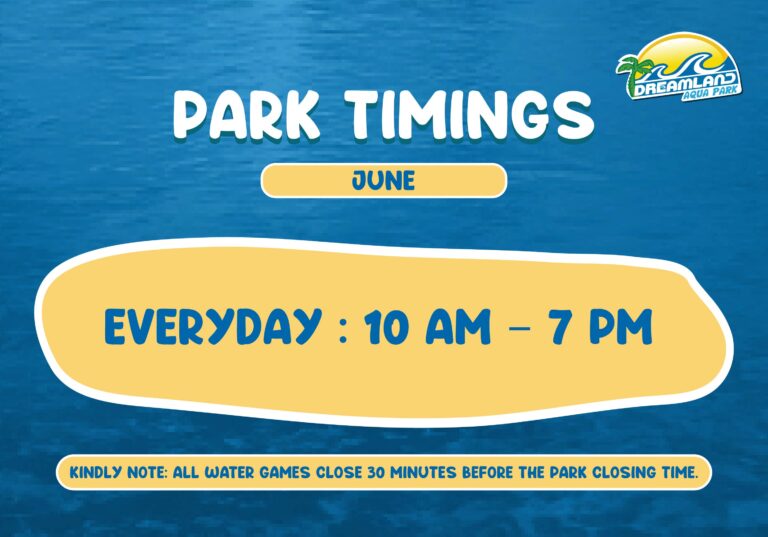 DREAMLAND AQUA PARK

PARK TIMINGS

JUNE

EVERYDAY : 10 AM – 7 PM

KINDLY NOTE: ALL WATER GAMES CLOSE 30 MINUTES BEFORE THE PARK CLOSING TIME.